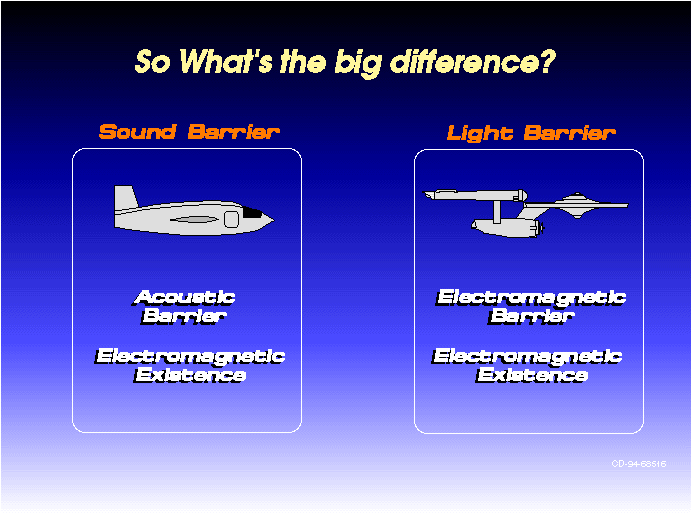 So What's the big difference?

Sound Barrier

Acoustic Barrier

Electromagnetic Existence

Light Barrier

Electromagnetic Barrier

Electromagnetic Existence

CD-94-68516